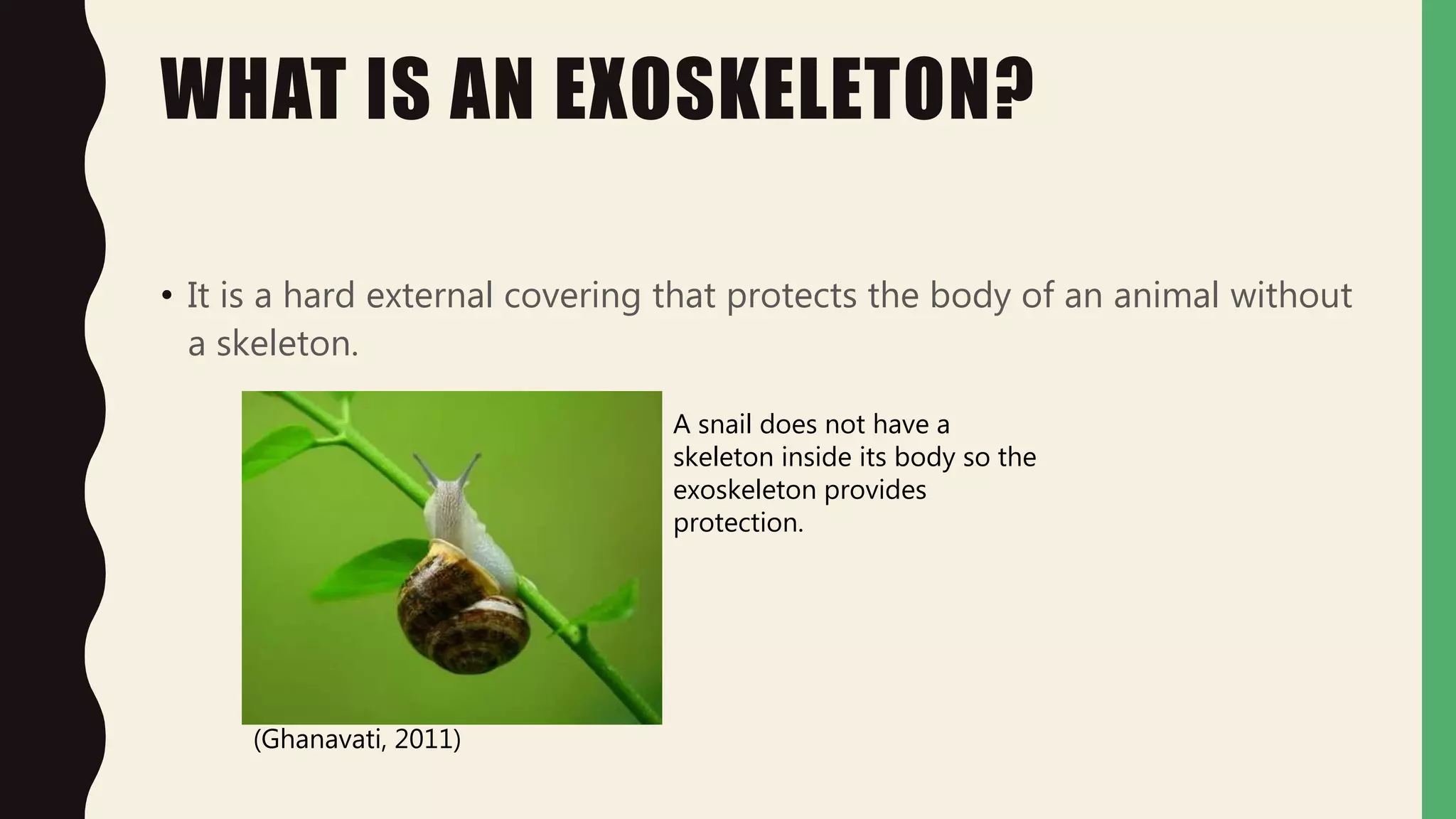 WHAT IS AN EXOSKELETON?

• It is a hard external covering that protects the body of an animal without a skeleton.

A snail does not have a skeleton inside its body so the exoskeleton provides protection.

(Ghanavati, 2011)